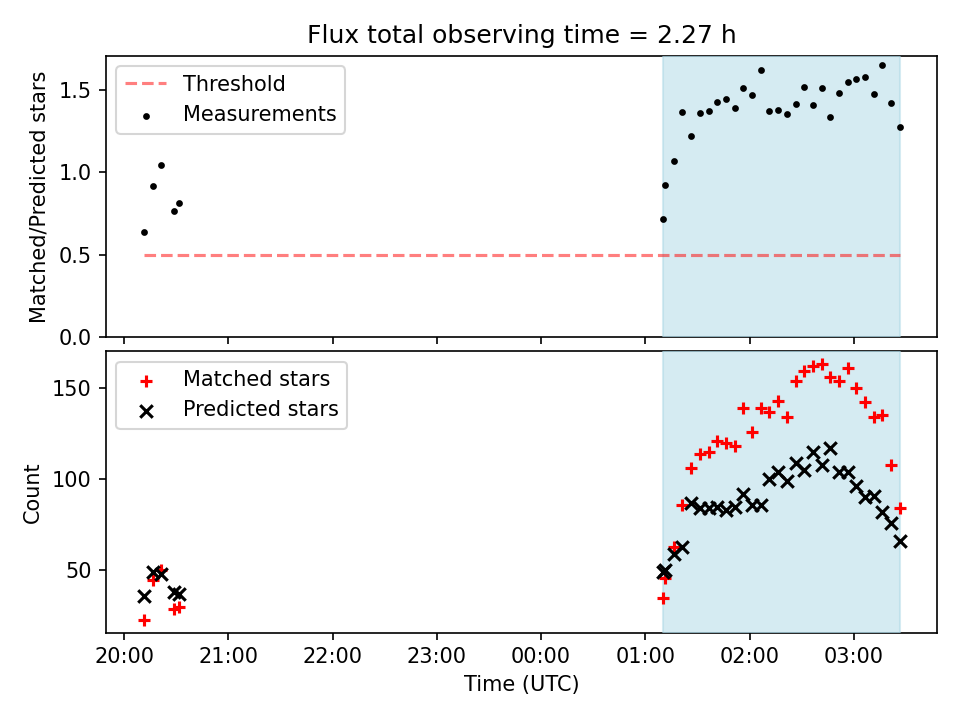 Flux total observing time = 2.27 h

Threshold
Measurements

Matched/Predicted stars

1.5
1.0
0.5
0.0

Matched stars
Predicted stars

Count

150
100
50

20:00 21:00 22:00 23:00 00:00 01:00 02:00 03:00

Time (UTC)